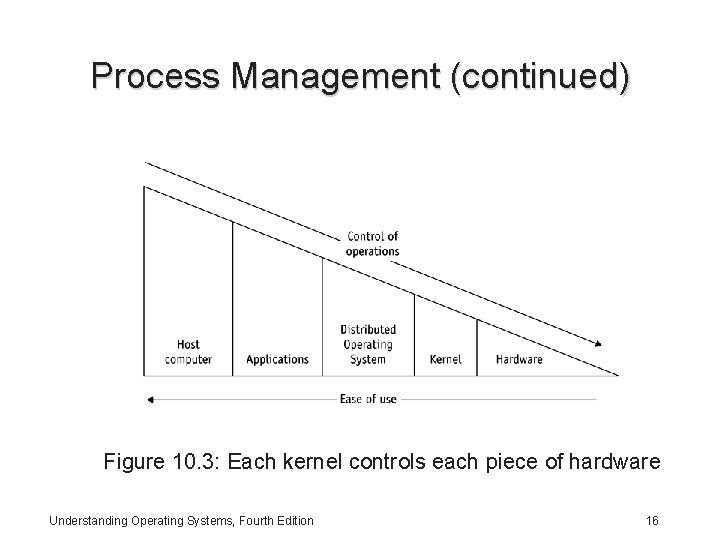 Process Management (continued)

Control of operations

Host computer

Applications

Distributed Operating System

Kernel

Hardware

Ease of use

Figure 10.3: Each kernel controls each piece of hardware

Understanding Operating Systems, Fourth Edition

16